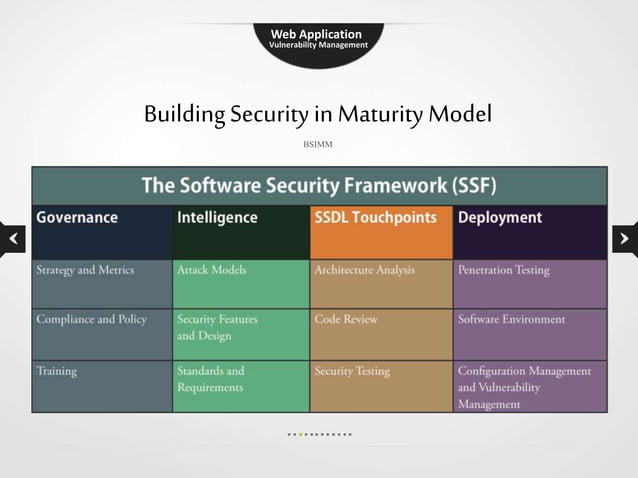 Web Application
Vulnerability Management

Building Security in Maturity Model

BSIMM

The Software Security Framework (SSF)

| Governance | Intelligence | SSDL Touchpoints | Deployment |
|---|---|---|---|
| Strategy and Metrics | Attack Models | Architecture Analysis | Penetration Testing |
| Compliance and Policy | Security Features and Design | Code Review | Software Environment |
| Training | Standards and Requirements | Security Testing | Configuration Management and Vulnerability Management |